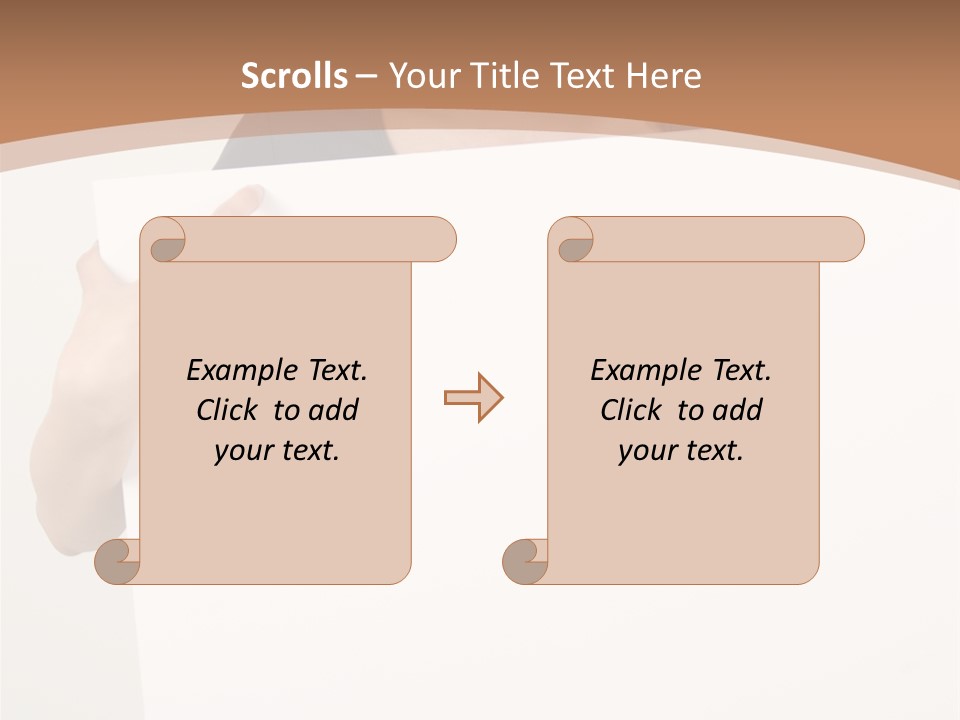 Scrolls – Your Title Text Here

Example Text. Click to add your text.

Example Text. Click to add your text.